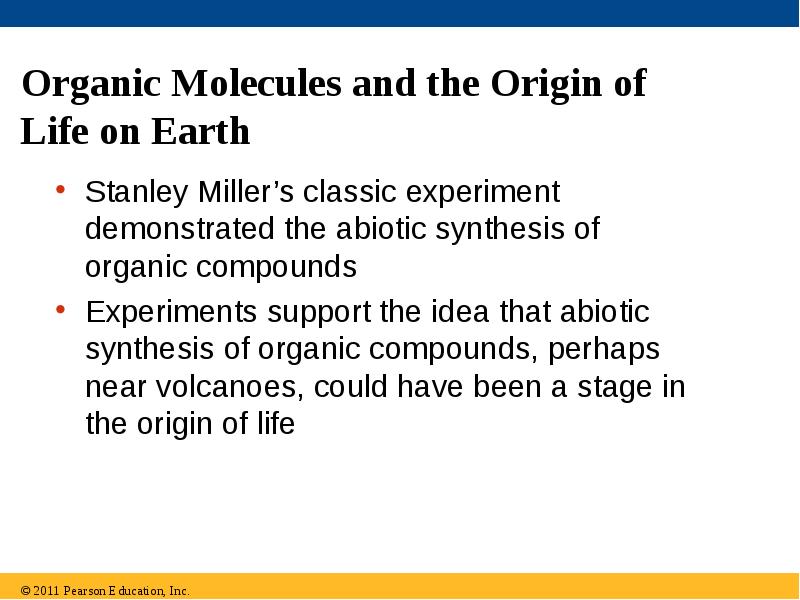 Organic Molecules and the Origin of Life on Earth

• Stanley Miller’s classic experiment demonstrated the abiotic synthesis of organic compounds

• Experiments support the idea that abiotic synthesis of organic compounds, perhaps near volcanoes, could have been a stage in the origin of life

© 2011 Pearson Education, Inc.